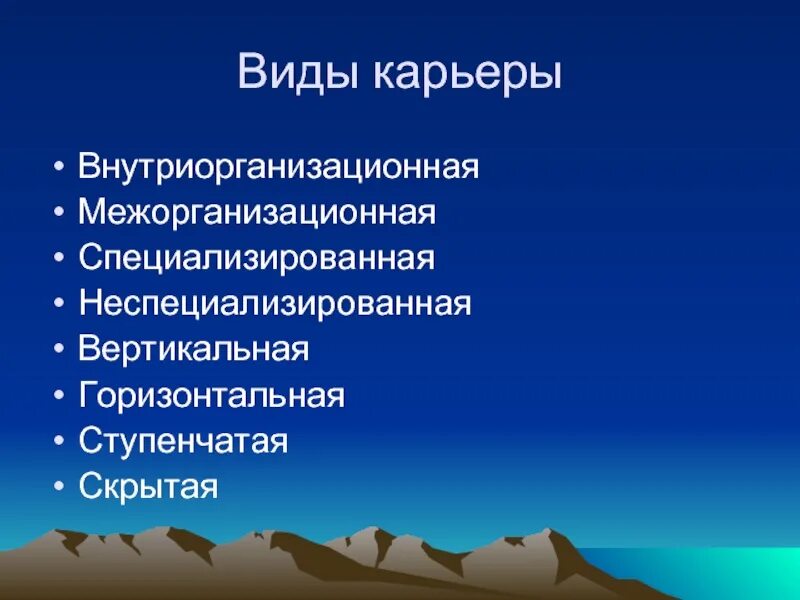 Виды карьеры

• Внутриорганизационная
• Межорганизационная
• Специализированная
• Неспециализированная
• Вертикальная
• Горизонтальная
• Ступенчатая
• Скрытая